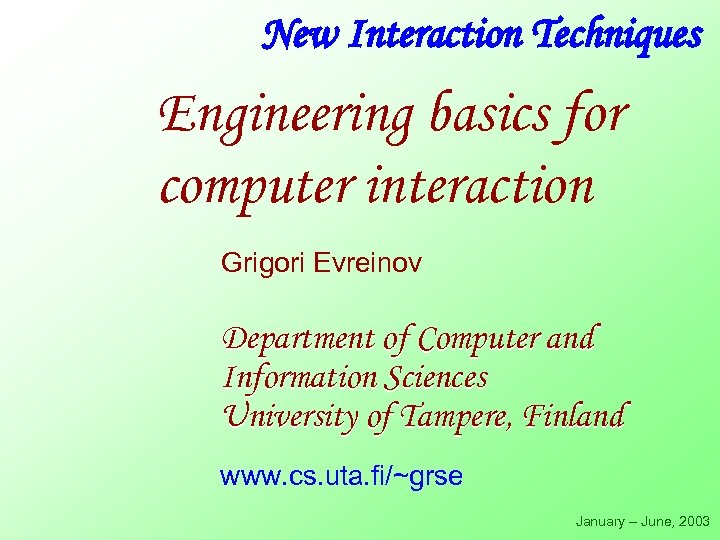 New Interaction Techniques

Engineering basics for computer interaction

Grigori Evreinov

Department of Computer and Information Sciences
University of Tampere, Finland

www.cs.uta.fi/~grse

January – June, 2003